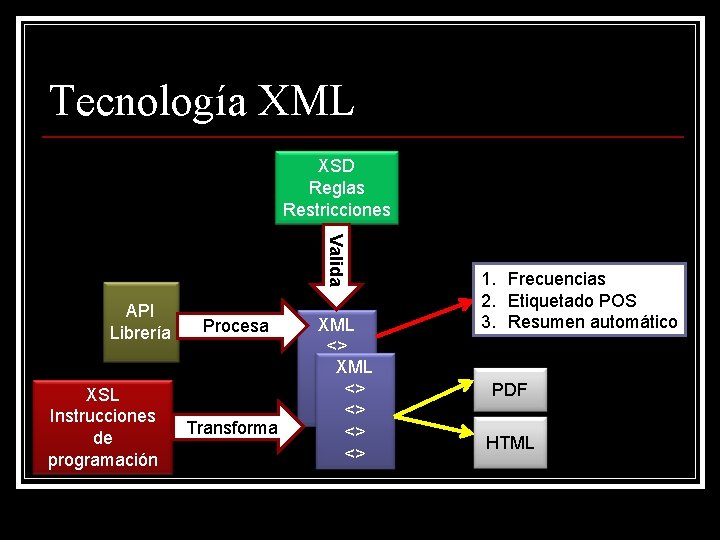 Tecnología XML

XSD
Reglas
Restricciones

Valida

API
Librería

Procesa

XML
<>

XML
<>
<>
<>
<>

1. Frecuencias
2. Etiquetado POS
3. Resumen automático

XSL
Instrucciones
de
programación

Transforma

PDF

HTML